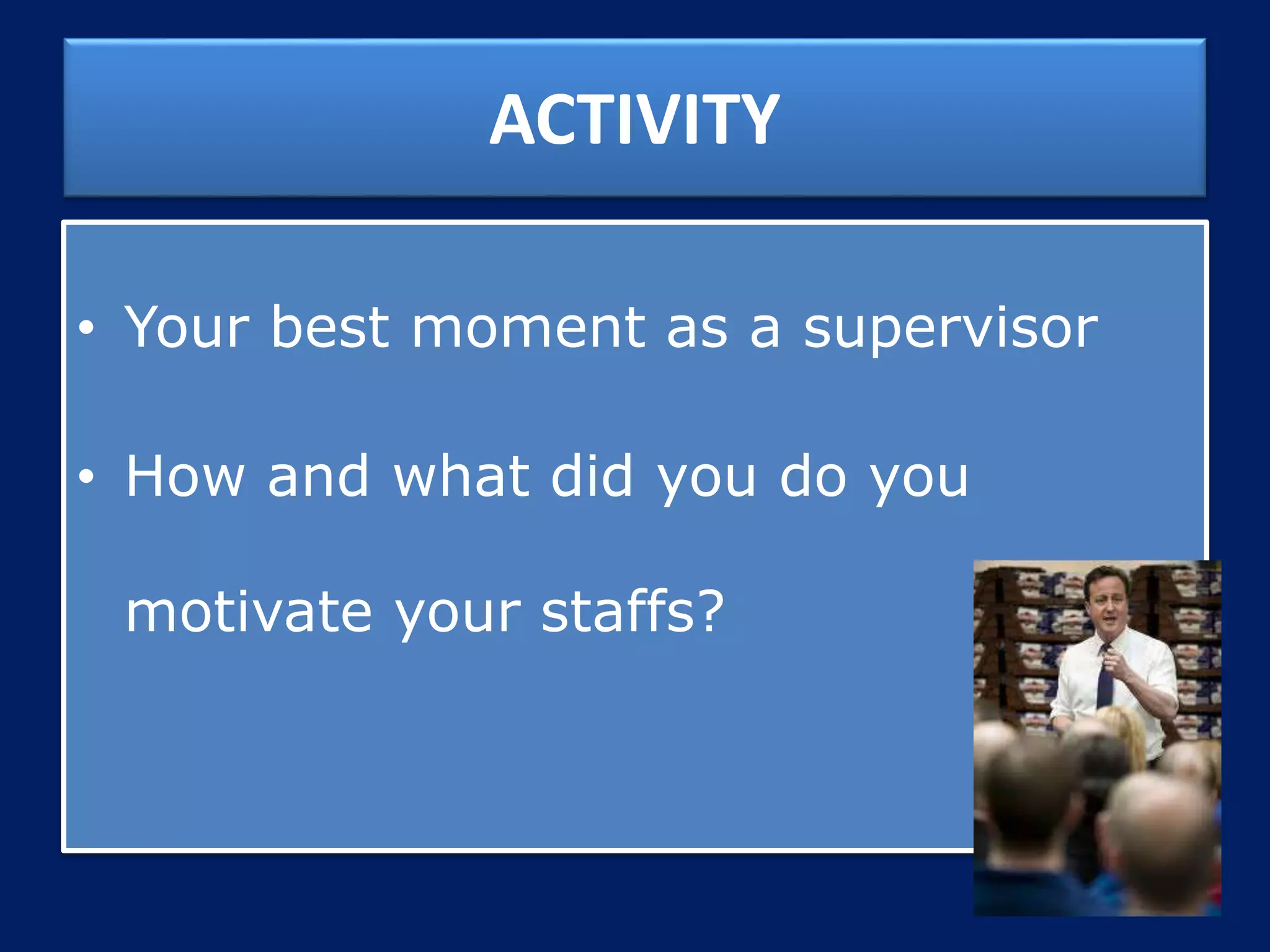 ACTIVITY

• Your best moment as a supervisor

• How and what did you do you motivate your staffs?